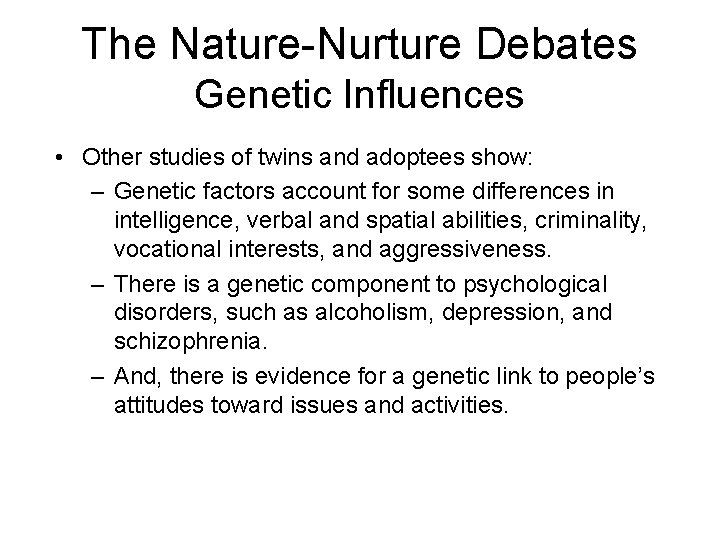 The Nature-Nurture Debates
Genetic Influences

• Other studies of twins and adoptees show:
– Genetic factors account for some differences in intelligence, verbal and spatial abilities, criminality, vocational interests, and aggressiveness.
– There is a genetic component to psychological disorders, such as alcoholism, depression, and schizophrenia.
– And, there is evidence for a genetic link to people's attitudes toward issues and activities.